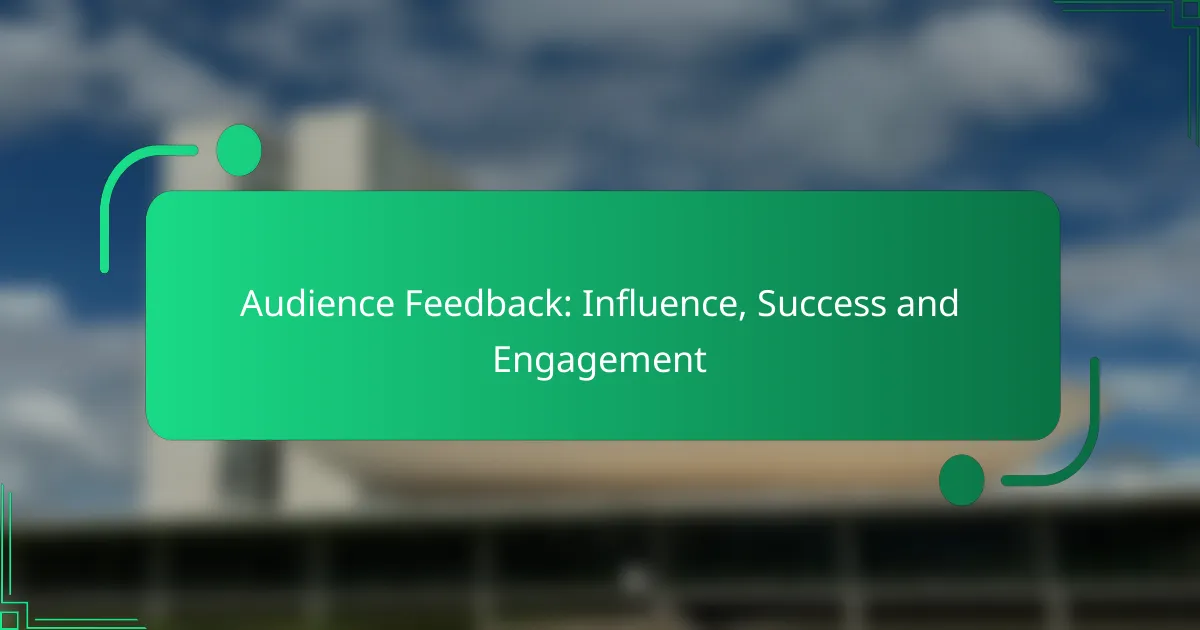 Audience Feedback: Influence, Success and Engagement